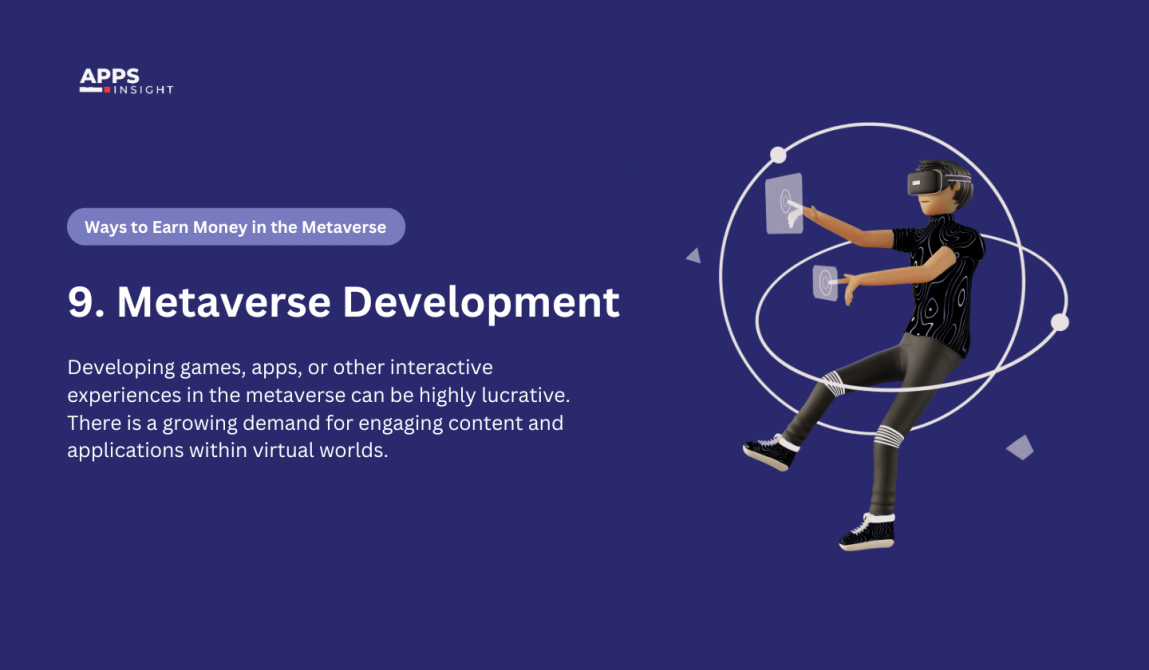 APPS
INSIGHT

Ways to Earn Money in the Metaverse

9. Metaverse Development

Developing games, apps, or other interactive experiences in the metaverse can be highly lucrative. There is a growing demand for engaging content and applications within virtual worlds.